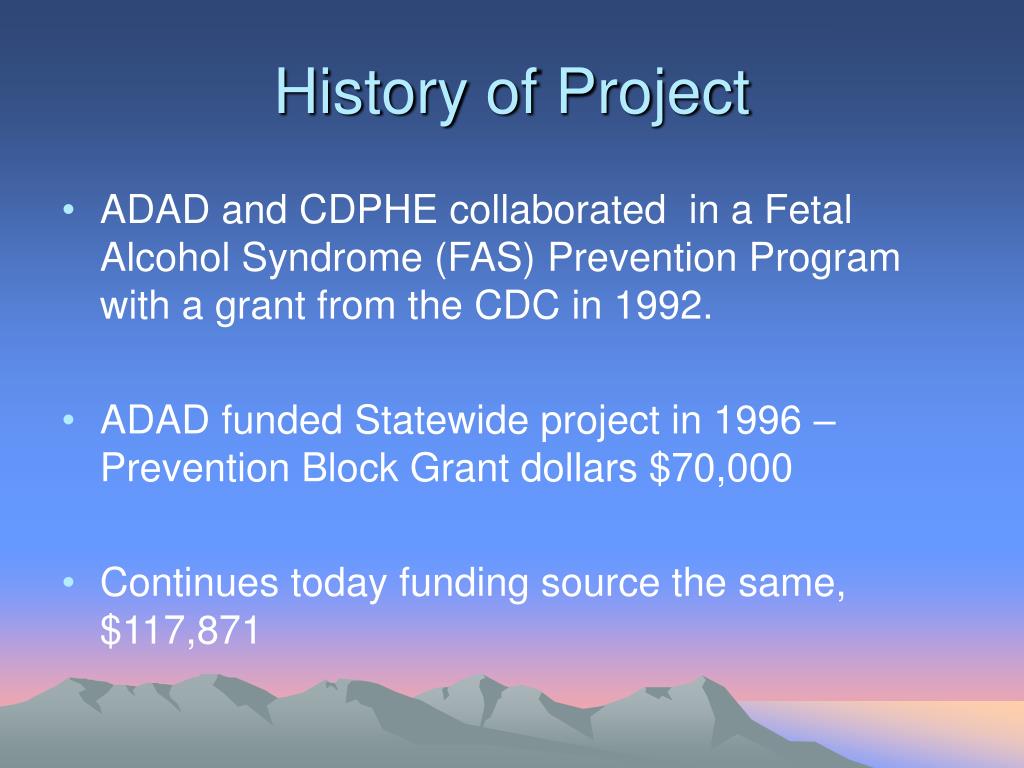 History of Project

• ADAD and CDPHE collaborated in a Fetal Alcohol Syndrome (FAS) Prevention Program with a grant from the CDC in 1992.

• ADAD funded Statewide project in 1996 – Prevention Block Grant dollars \$70,000

• Continues today funding source the same, \$117,871